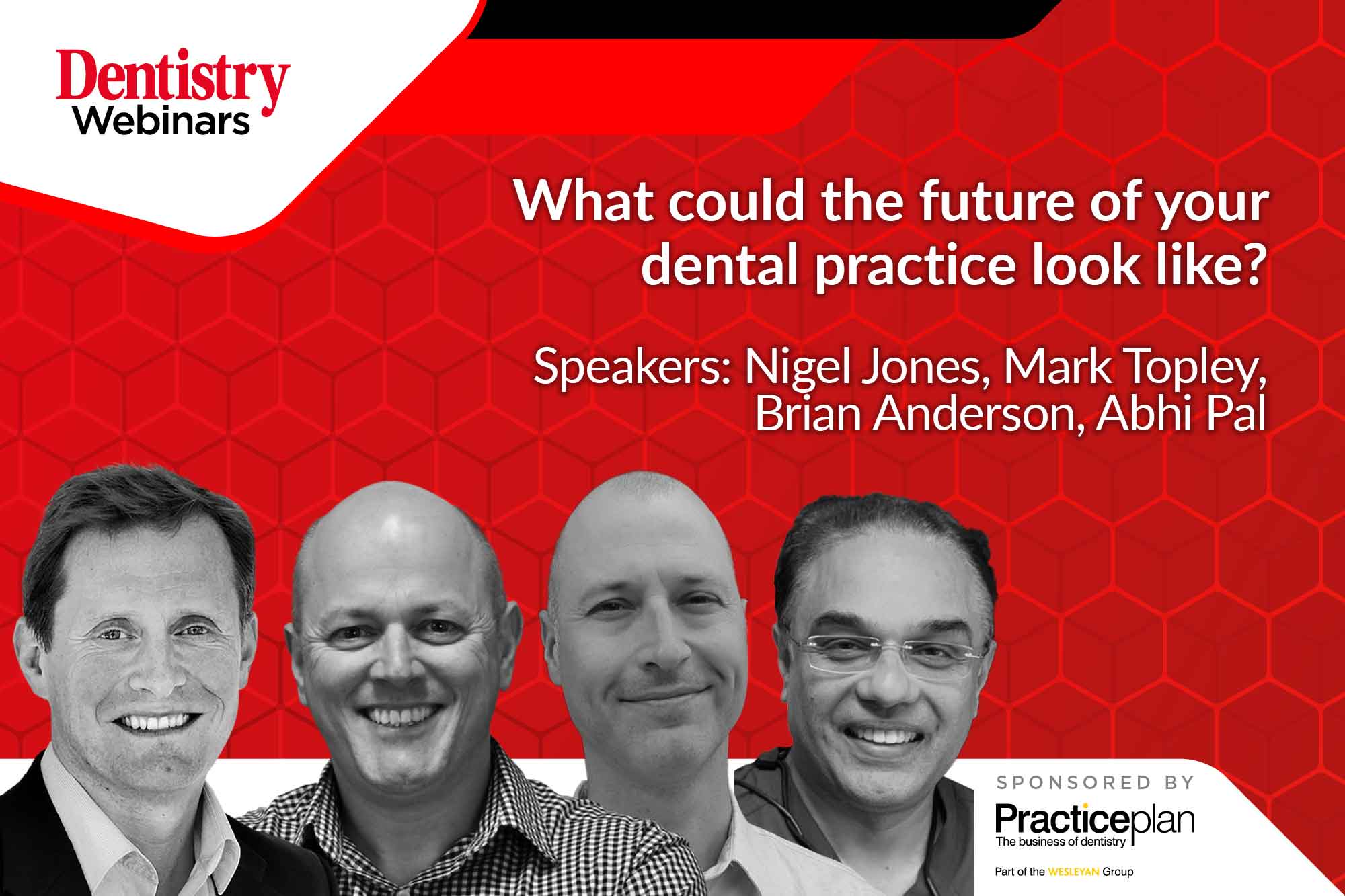 Dentistry Webinars

What could the future of your dental practice look like?

Speakers: Nigel Jones, Mark Topley, Brian Anderson, Abhi Pal

SPONSORED BY

Practiceplan
The business of dentistry

Part of the WESLEYAN Group